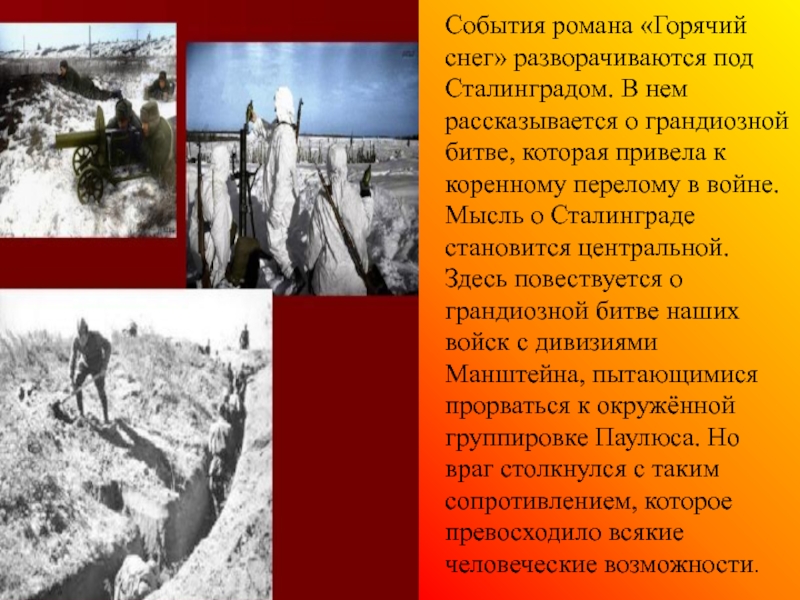 События романа «Горячий снег» разворачиваются под Сталинградом. В нем рассказывается о грандиозной битве, которая привела к коренному перелому в войне. Мысль о Сталинграде становится центральной. Здесь повествуется о грандиозной битве наших войск с дивизиями Манштейна, пытающимися прорваться к окружённой группировке Паулюса. Но враг столкнулся с таким сопротивлением, которое превосходило всякие человеческие возможности.